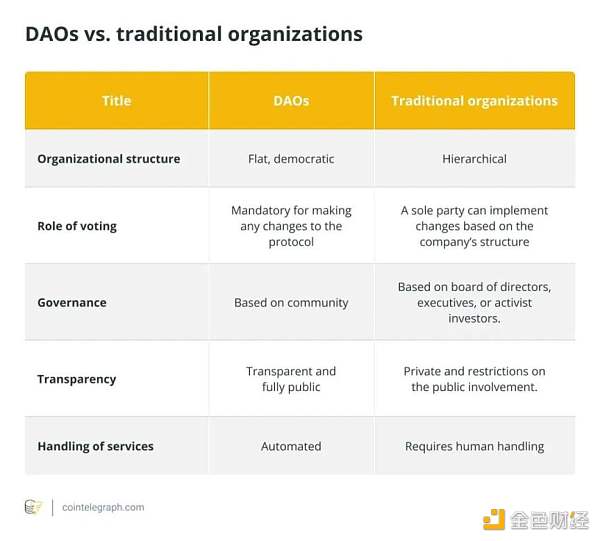 DAOs vs. traditional organizations

| Title | DAOs | Traditional organizations |
|---|---|---|
| Organizational structure | Flat, democratic | Hierarchical |
| Role of voting | Mandatory for making any changes to the protocol | A sole party can implement changes based on the company's structure |
| Governance | Based on community | Based on board of directors, executives, or activist investors. |
| Transparency | Transparent and fully public | Private and restrictions on the public involvement. |
| Handling of services | Automated | Requires human handling |

cointelegraph.com

金色财经